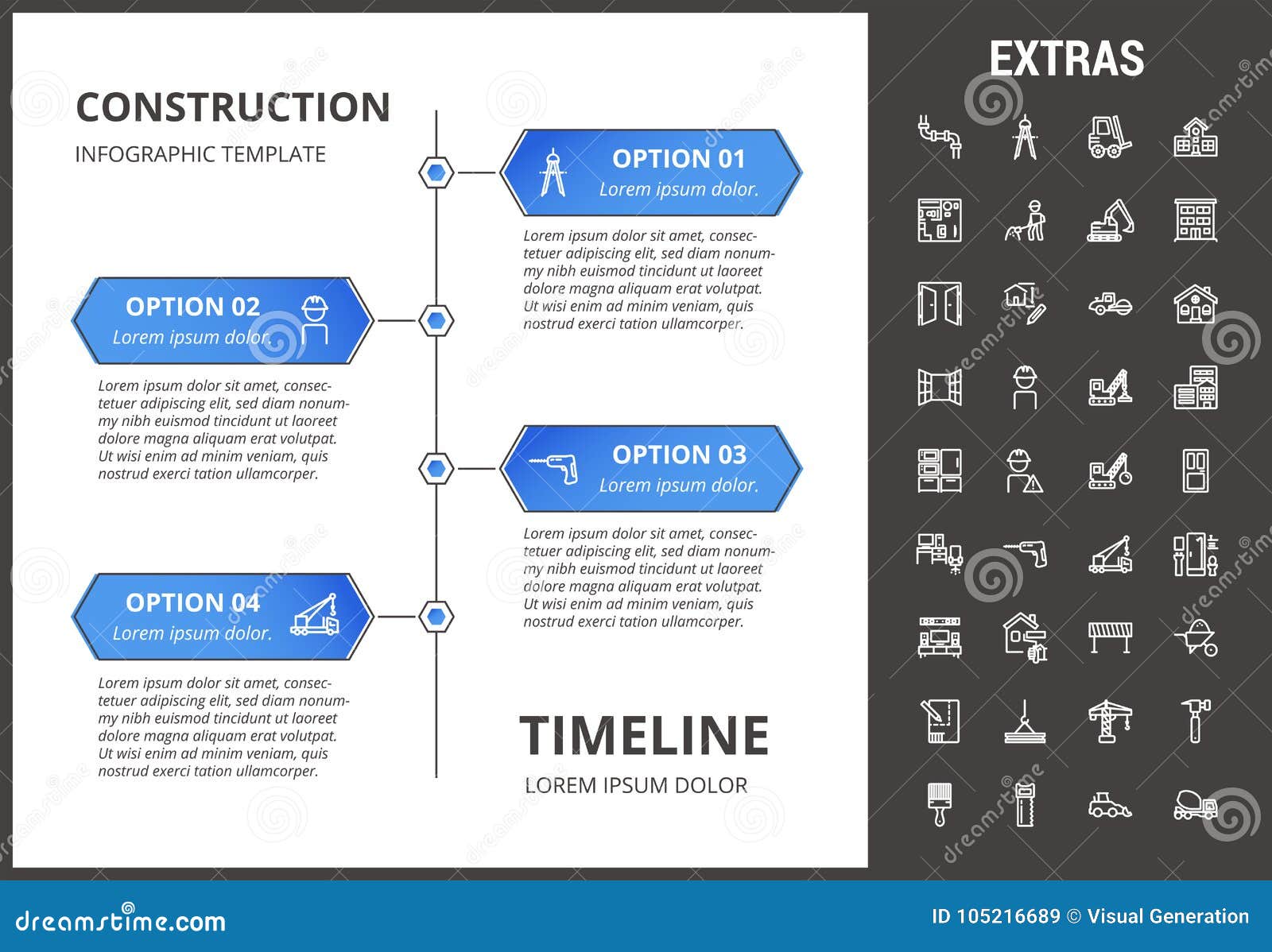 CONSTRUCTION
INFOGRAPHIC TEMPLATE

OPTION 01
Lorem ipsum dolor.

Lorem ipsum dolor sit amet, consectetuer adipiscing elit, sed diam nonummy nibh euismod tincidunt ut laoreet dolore magna aliquam erat volutpat. Ut wisi enim ad minim veniam, quis nostrud exerci tation ullamcorper.

OPTION 02
Lorem ipsum dolor.

Lorem ipsum dolor sit amet, consectetuer adipiscing elit, sed diam nonummy nibh euismod tincidunt ut laoreet dolore magna aliquam erat volutpat. Ut wisi enim ad minim veniam, quis nostrud exerci tation ullamcorper.

OPTION 03
Lorem ipsum dolor.

Lorem ipsum dolor sit amet, consectetuer adipiscing elit, sed diam nonummy nibh euismod tincidunt ut laoreet dolore magna aliquam erat volutpat. Ut wisi enim ad minim veniam, quis nostrud exerci tation ullamcorper.

OPTION 04
Lorem ipsum dolor.

Lorem ipsum dolor sit amet, consectetuer adipiscing elit, sed diam nonummy nibh euismod tincidunt ut laoreet dolore magna aliquam erat volutpat. Ut wisi enim ad minim veniam, quis nostrud exerci tation ullamcorper.

TIMELINE
LOREM IPSUM DOLOR

EXTRAS

dreamstime.com
ID 105216689 © Visual Generation